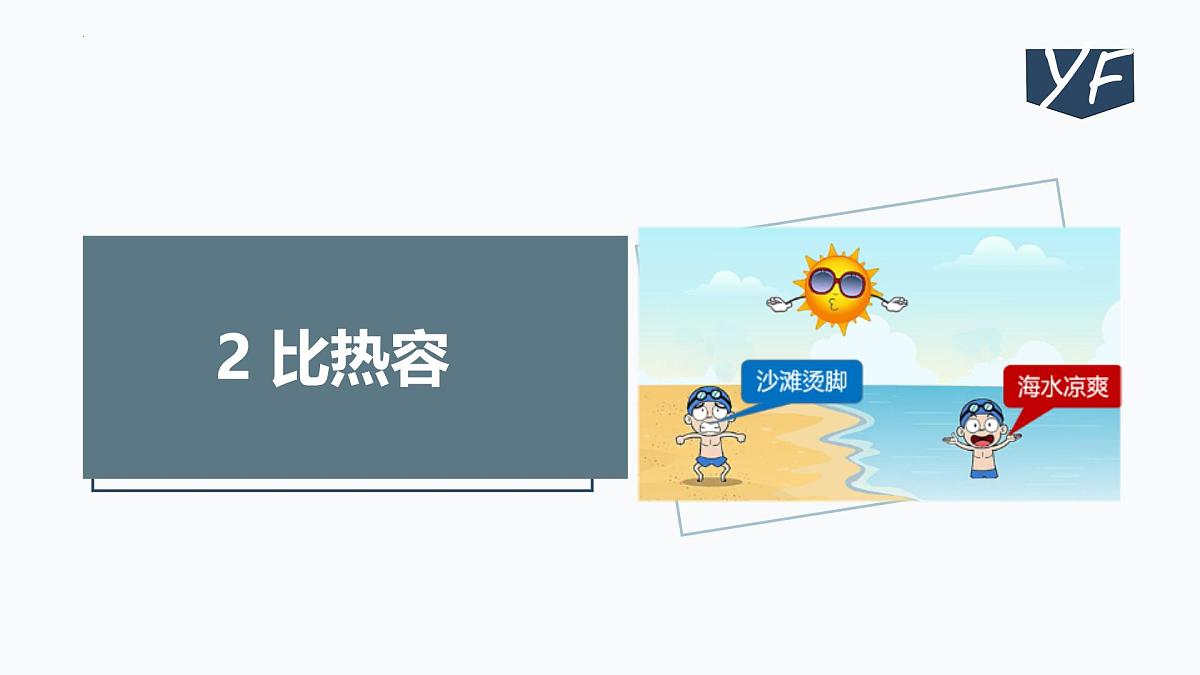 YF

2 比热容

沙滩烫脚

海水凉爽